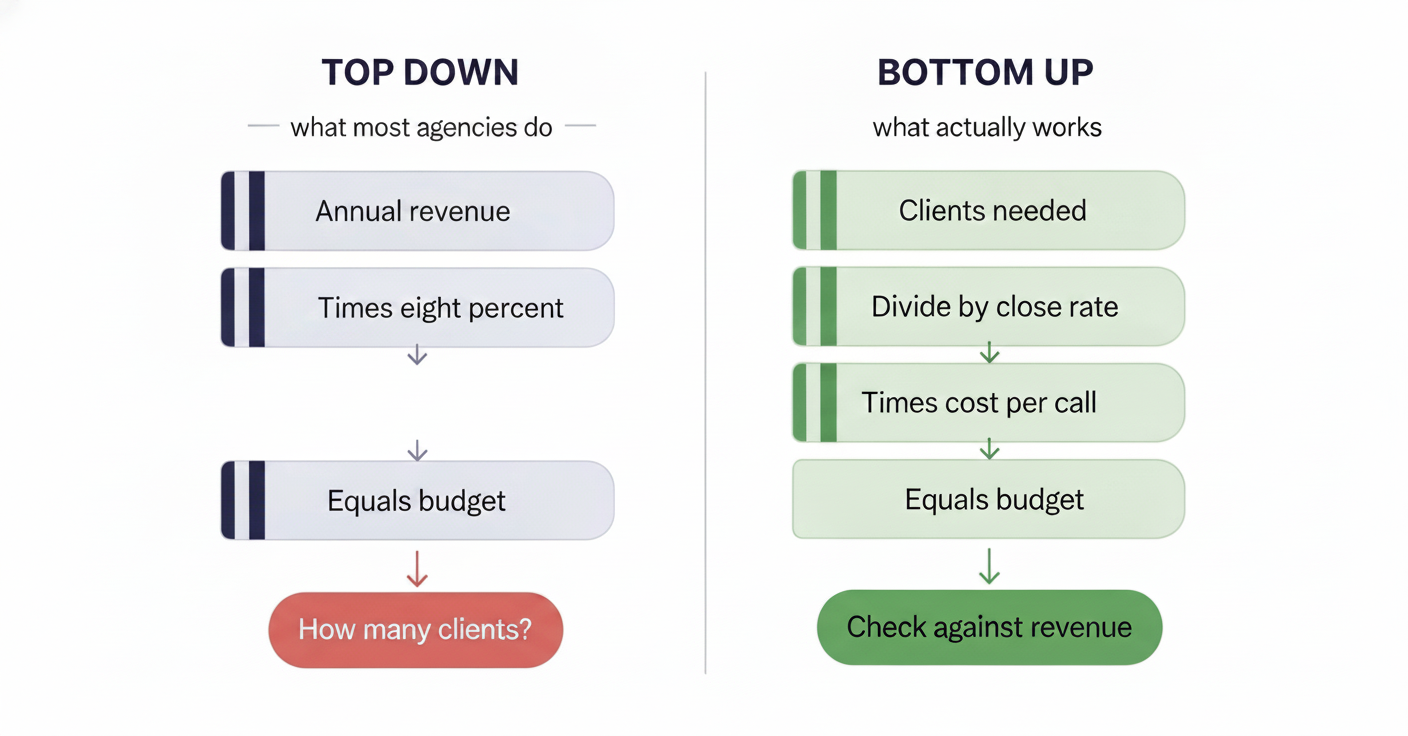 TOP DOWN

what most agencies do

Annual revenue

Times eight percent

Equals budget

How many clients?

BOTTOM UP

what actually works

Clients needed

Divide by close rate

Times cost per call

Equals budget

Check against revenue